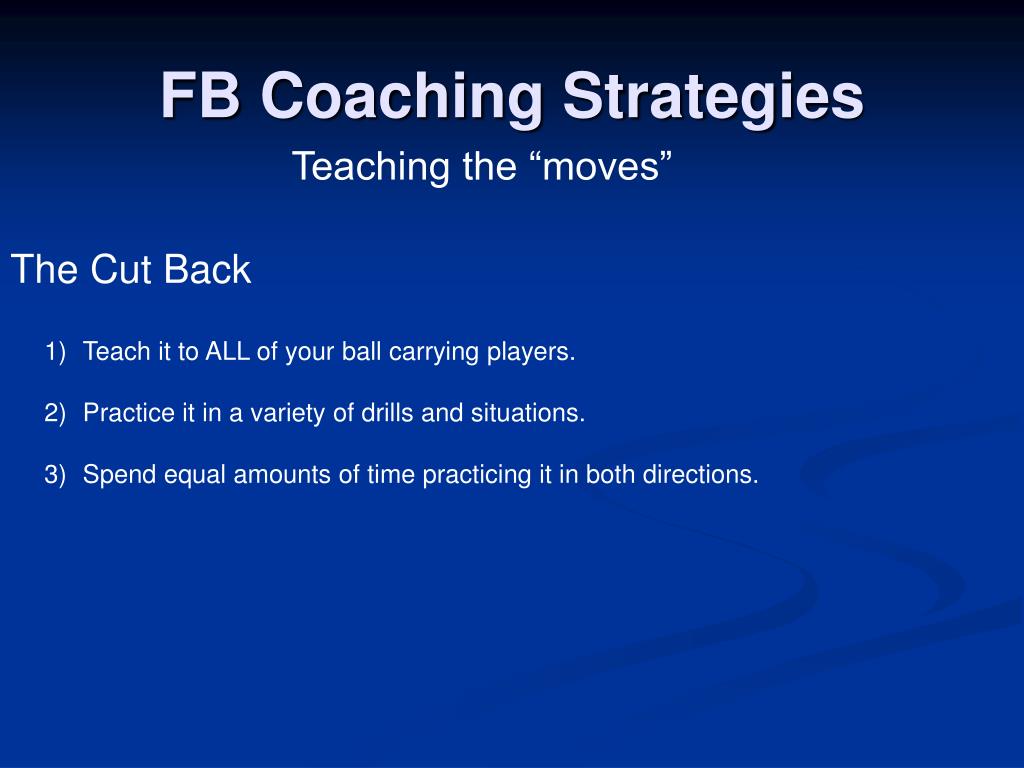 FB Coaching Strategies

Teaching the “moves”

The Cut Back

1) Teach it to ALL of your ball carrying players.

2) Practice it in a variety of drills and situations.

3) Spend equal amounts of time practicing it in both directions.